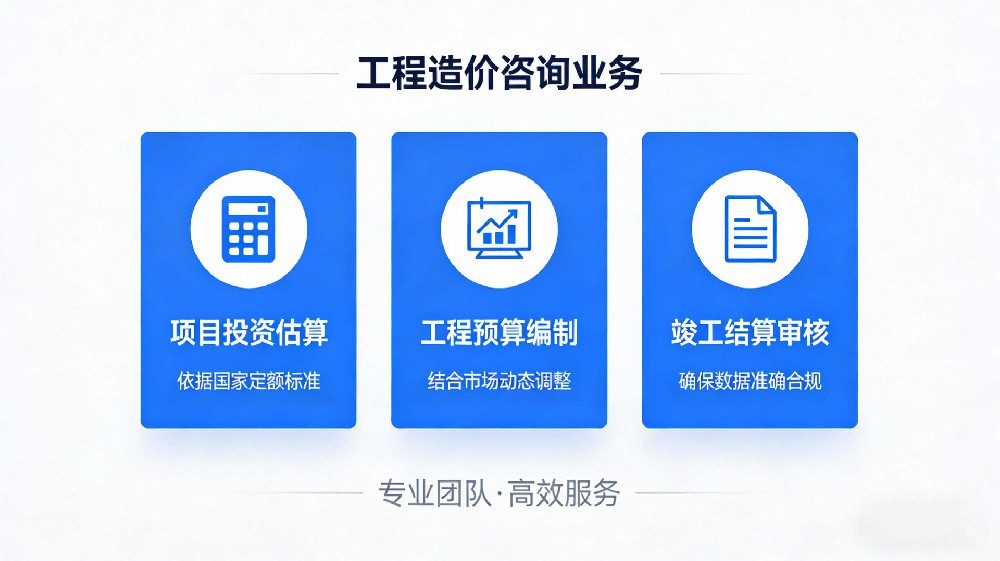 工程造价咨询业务

项目投资估算

依据国家定额标准

工程预算编制

结合市场动态调整

竣工结算审核

确保数据准确合规

专业团队·高效服务